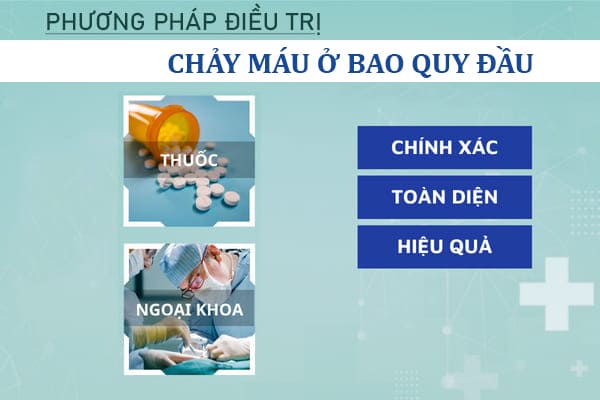 PHƯƠNG PHÁP ĐIỀU TRỊ

CHẢY MÁU Ở BAO QUY ĐẦU

THUỐC

NGOẠI KHOA

CHÍNH XÁC

TOÀN DIỆN

HIỆU QUẢ